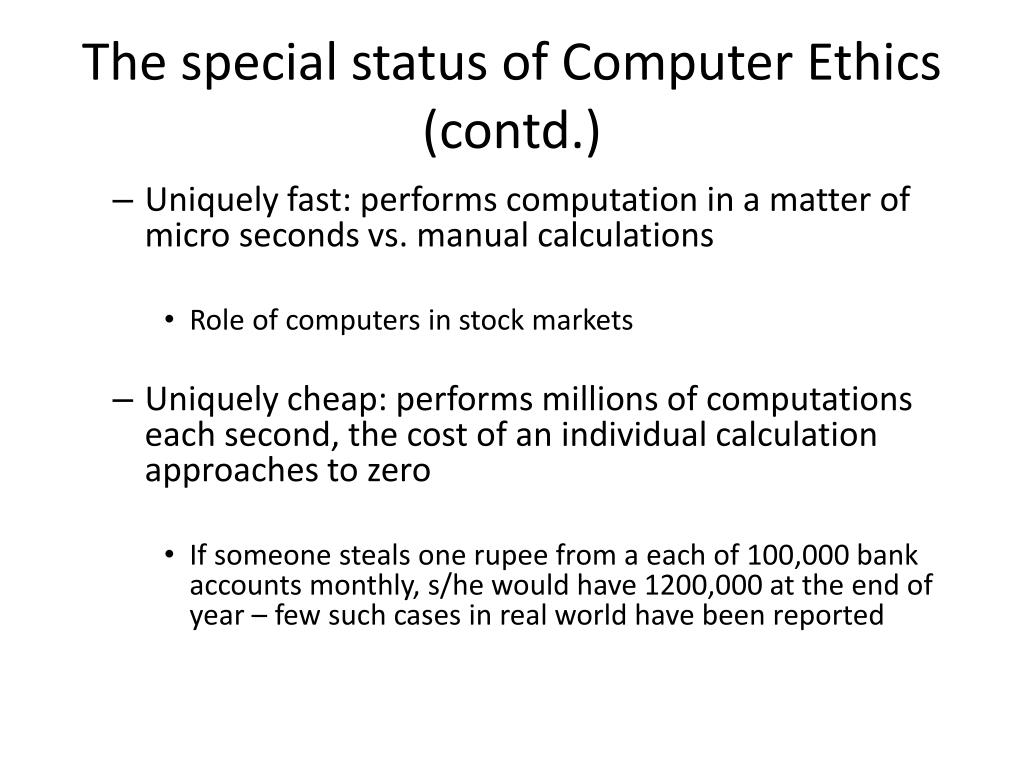 The special status of Computer Ethics (contd.)

– Uniquely fast: performs computation in a matter of micro seconds vs. manual calculations

• Role of computers in stock markets

– Uniquely cheap: performs millions of computations each second, the cost of an individual calculation approaches to zero

• If someone steals one rupee from a each of 100,000 bank accounts monthly, s/he would have 1200,000 at the end of year – few such cases in real world have been reported